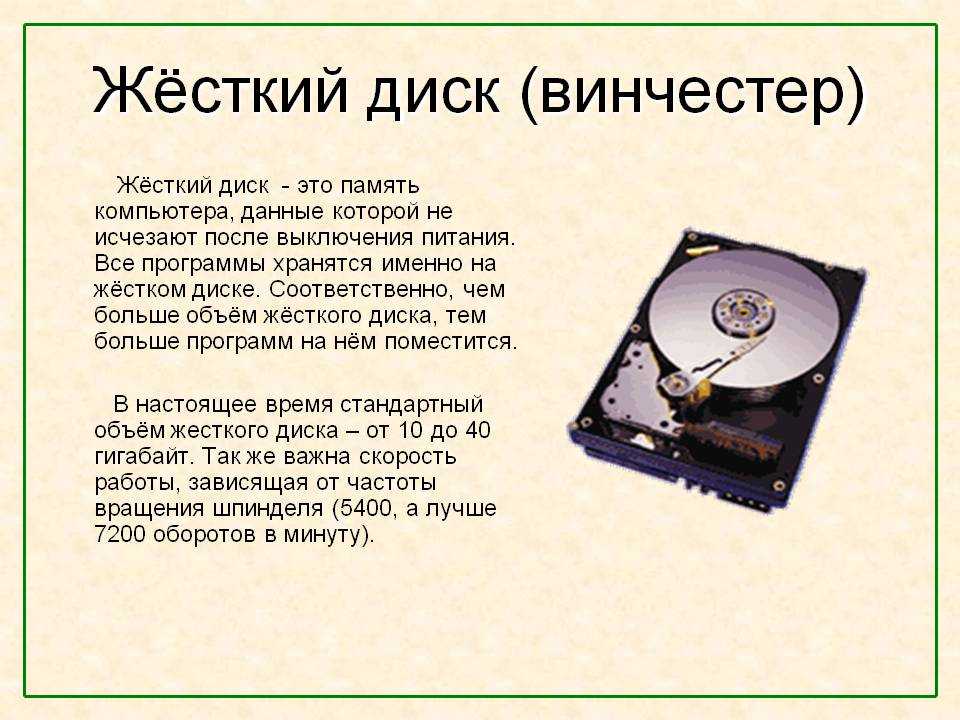 Жёсткий диск (винчестер)

Жёсткий диск - это память компьютера, данные которой не исчезают после выключения питания. Все программы хранятся именно на жёстком диске. Соответственно, чем больше объём жёсткого диска, тем больше программ на нём поместится.

В настоящее время стандартный объём жесткого диска – от 10 до 40 гигабайт. Так же важна скорость работы, зависящая от частоты вращения шпинделя (5400, а лучше 7200 оборотов в минуту).